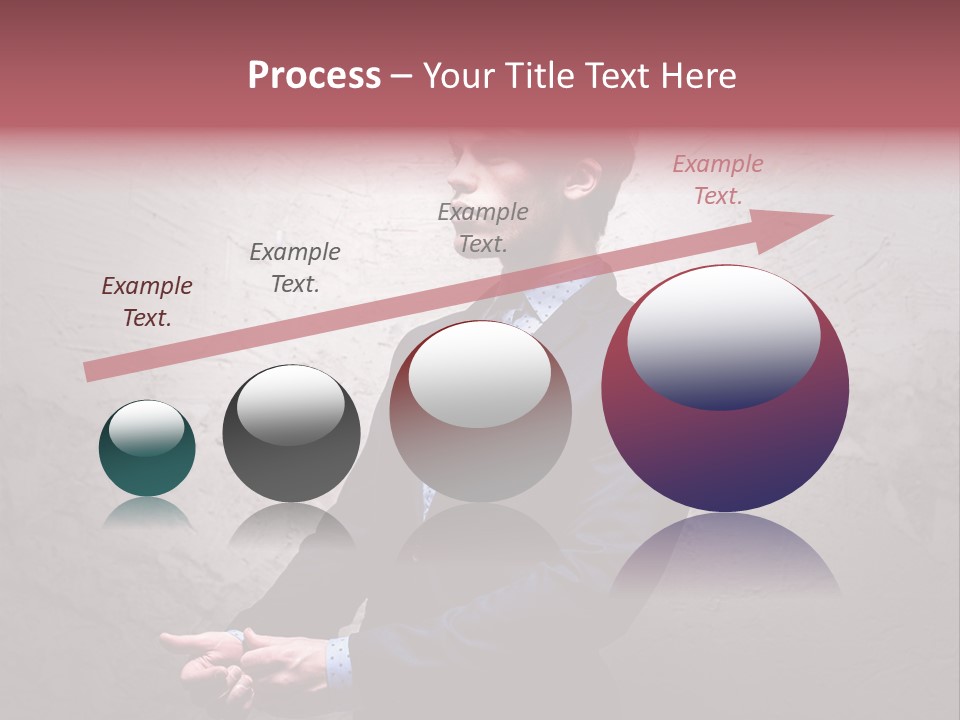 Process – Your Title Text Here

Example Text.

Example Text.

Example Text.

Example Text.